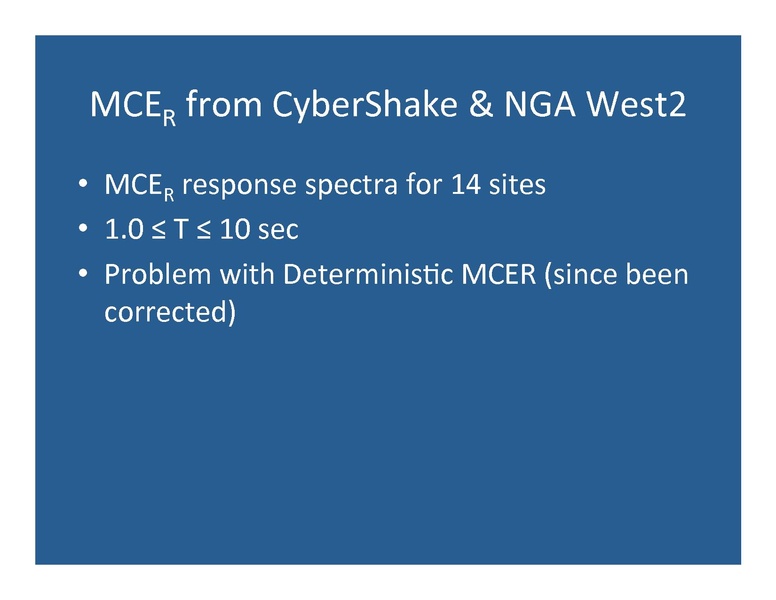 $MCE_R$ from CyberShake & NGA West2

• $MCE_R$ response spectra for 14 sites
• $1.0 \leq T \leq 10$ sec
• Problem with Deterministic MCER (since been corrected)